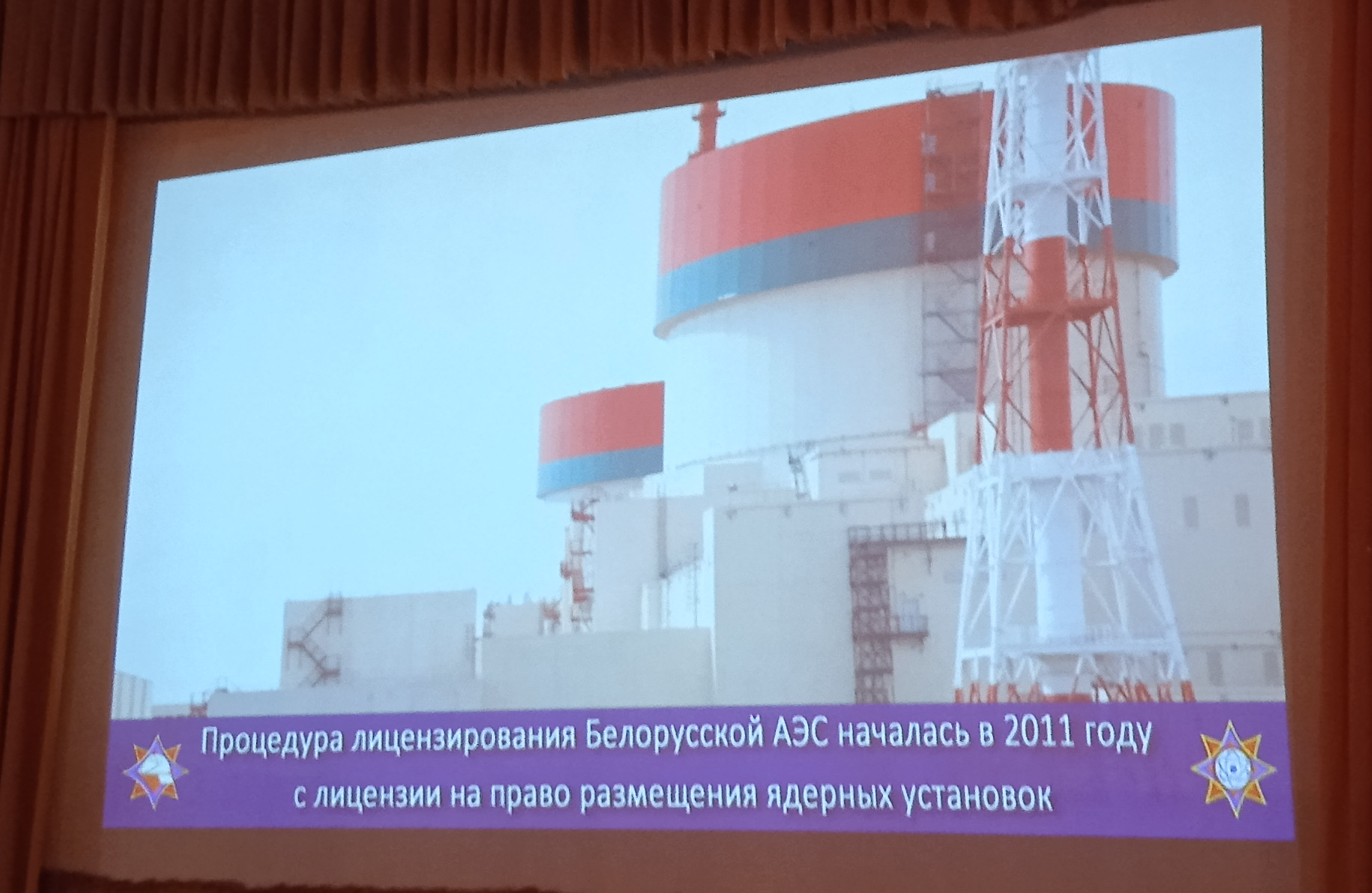 Процедура лицензирования Белорусской АЭС началась в 2011 году с лицензии на право размещения ядерных установок